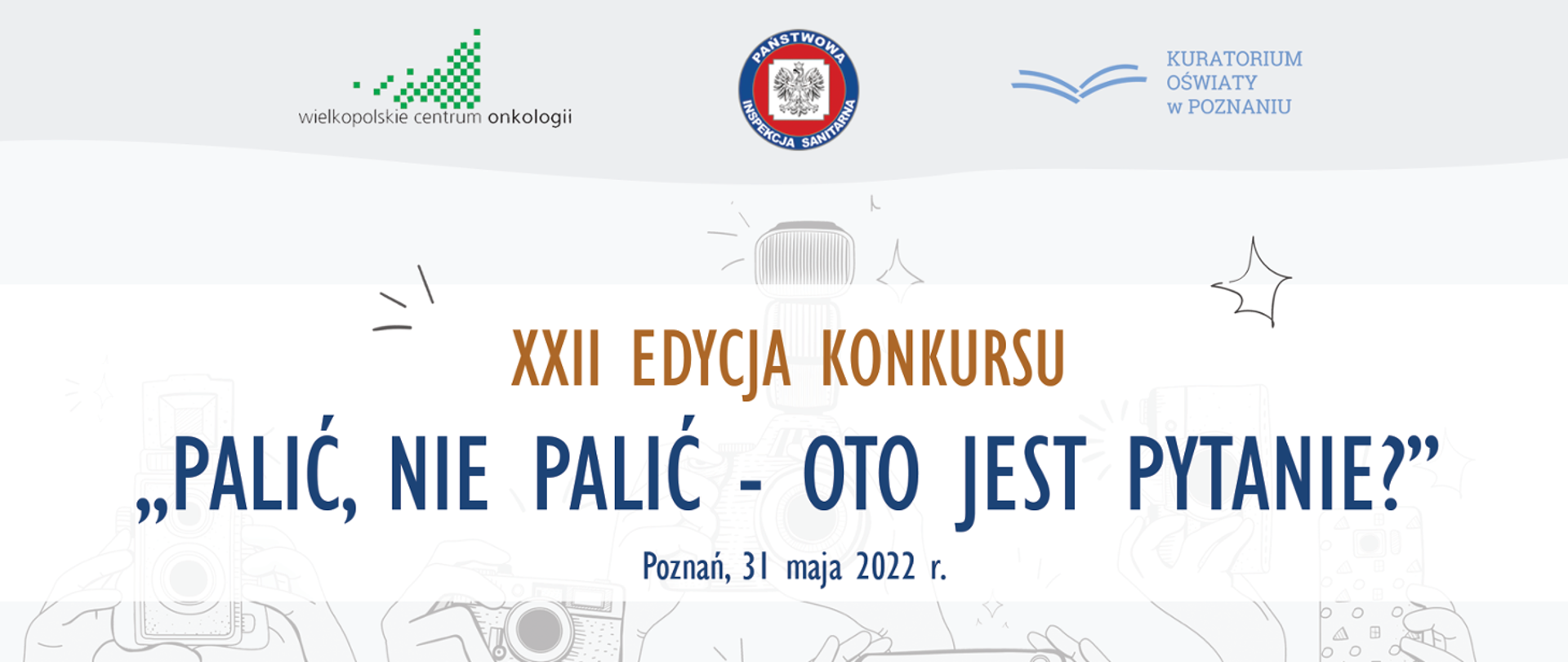 wielkopolskie centrum onkologii

PAŃSTWOWA INSPEKCJA SANITARNA

KURATORIUM OŚWIATY w POZNANIU

XXII EDYCJA KONKURSU

„PALIĆ, NIE PALIĆ - OTO JEST PYTANIE?"

Poznań, 31 maja 2022 r.